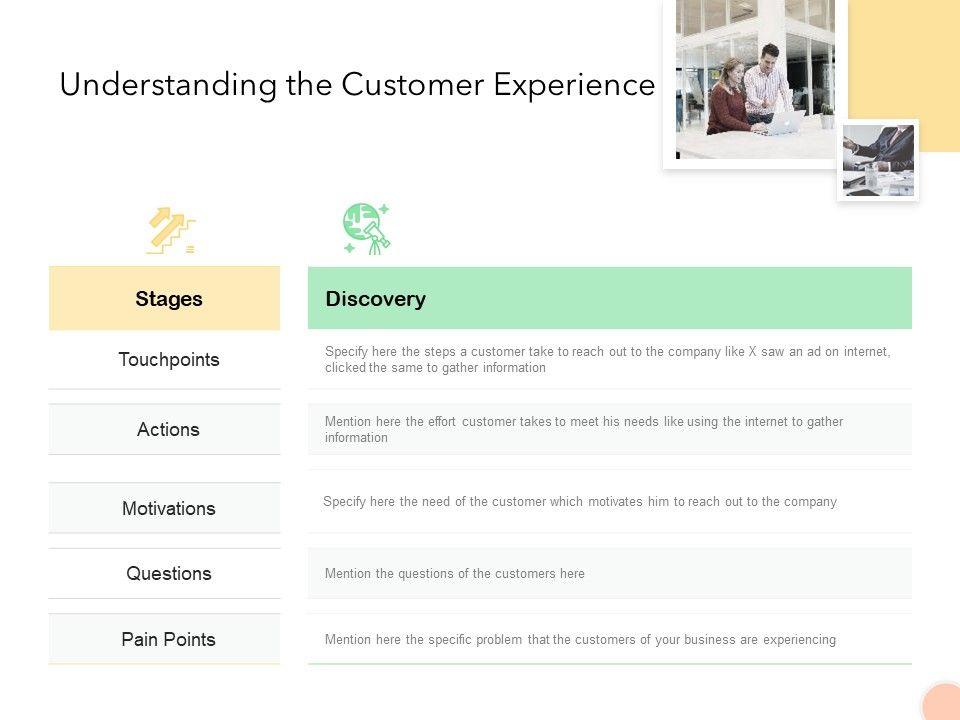 Understanding the Customer Experience

| Stages | Discovery |
|---|---|
| Touchpoints | Specify here the steps a customer take to reach out to the company like X saw an ad on internet, clicked the same to gather information |
| Actions | Mention here the effort customer takes to meet his needs like using the internet to gather information |
| Motivations | Specify here the need of the customer which motivates him to reach out to the company |
| Questions | Mention the questions of the customers here |
| Pain Points | Mention here the specific problem that the customers of your business are experiencing |